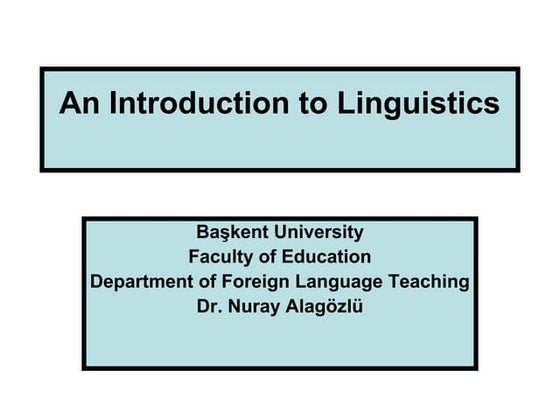 An Introduction to Linguistics

Başkent University
Faculty of Education
Department of Foreign Language Teaching
Dr. Nuray Alagözlü